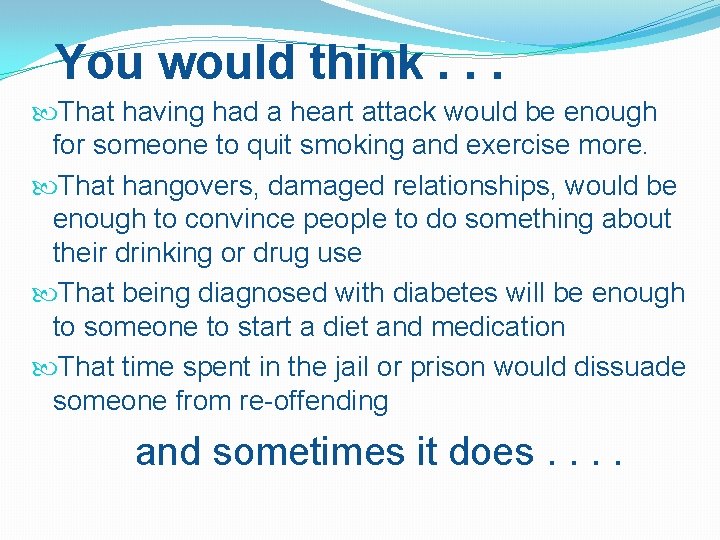 You would think . . .

That having had a heart attack would be enough for someone to quit smoking and exercise more.

That hangovers, damaged relationships, would be enough to convince people to do something about their drinking or drug use

That being diagnosed with diabetes will be enough to someone to start a diet and medication

That time spent in the jail or prison would dissuade someone from re-offending

and sometimes it does . . . .